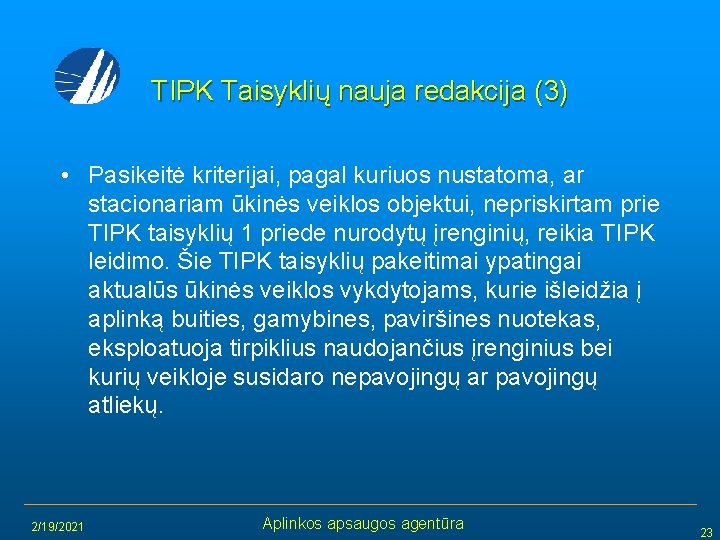 TIPK Taisyklių nauja redakcija (3)

• Pasikeitė kriterijai, pagal kuriuos nustatoma, ar stacionariam ūkinės veiklos objektui, nepriskirtam prie TIPK taisyklių 1 priede nurodytų įrenginių, reikia TIPK leidimo. Šie TIPK taisyklių pakeitimai ypatingai aktualūs ūkinės veiklos vykdytojams, kurie išleidžia į aplinką buities, gamybines, paviršines nuotekas, eksploatuoja tirpiklius naudojančius įrenginius bei kurių veikloje susidaro nepavojingų ar pavojingų atliekų.

2/19/2021

Aplinkos apsaugos agentūra

23